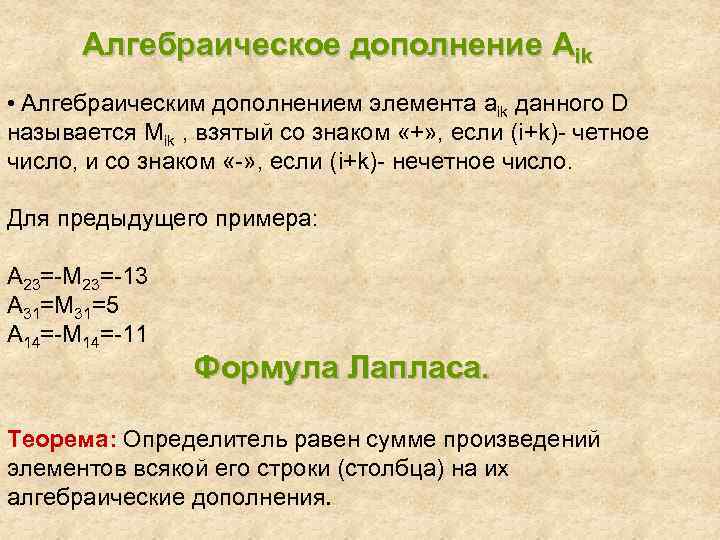 Алгебраическое дополнение $A_{ik}$

• Алгебраическим дополнением элемента $a_{ik}$ данного D называется $M_{ik}$ , взятый со знаком «+», если (i+k)- четное число, и со знаком «-», если (i+k)- нечетное число.

Для предыдущего примера:

$A_{23}=-M_{23}=-13$
$A_{31}=M_{31}=5$
$A_{14}=-M_{14}=-11$

Формула Лапласа.

Теорема: Определитель равен сумме произведений элементов всякой его строки (столбца) на их алгебраические дополнения.